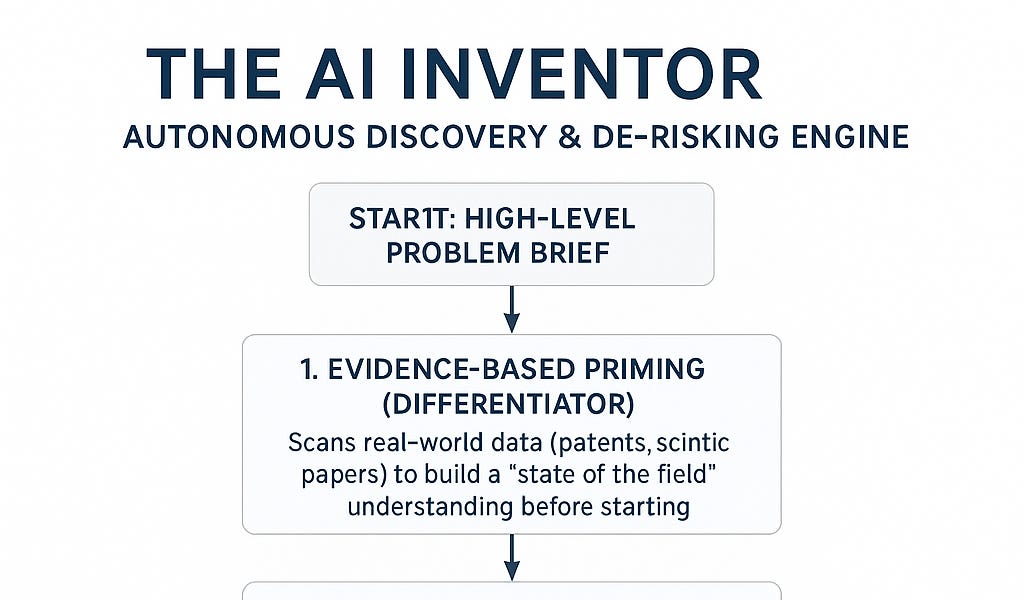 THE AI INVENTOR

AUTONOMOUS DISCOVERY & DE-RISKING ENGINE

STAR1T: HIGH-LEVEL PROBLEM BRIEF

1. EVIDENCE-BASED PRIMING (DIFFERENTIATOR)

Scans real-world data (patents, scintic papers) to build a "state of the field" understanding before starting